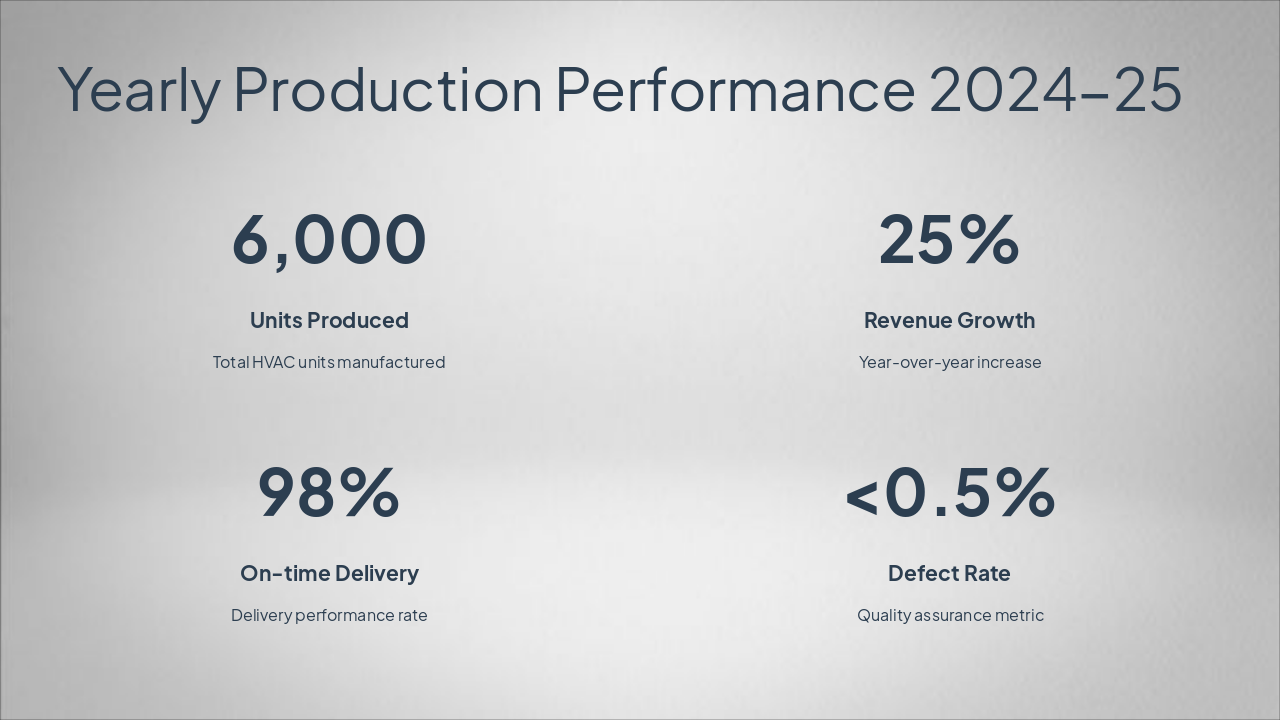 Yearly Production Performance 2024–25

6,000

Units Produced

Total HVAC units manufactured

25%

Revenue Growth

Year-over-year increase

98%

On-time Delivery

Delivery performance rate

<0.5%

Defect Rate

Quality assurance metric